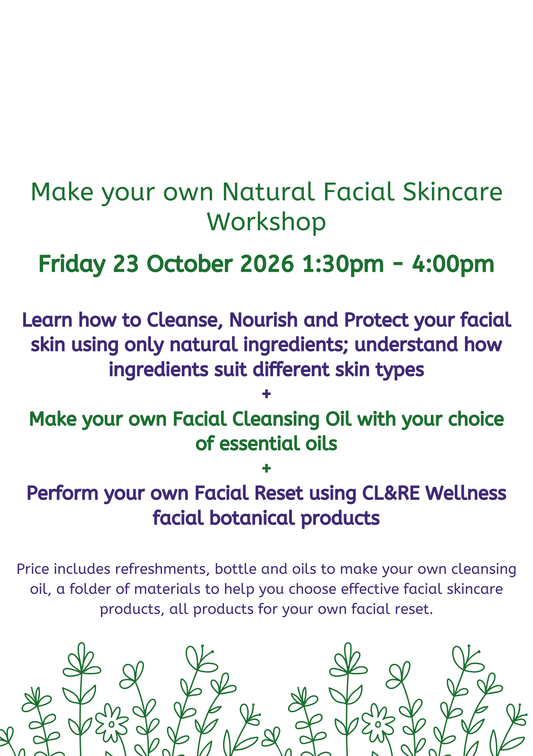 Make your own Natural Facial Skincare Workshop

Friday 23 October 2026 1:30pm - 4:00pm

Learn how to Cleanse, Nourish and Protect your facial skin using only natural ingredients; understand how ingredients suit different skin types

+

Make your own Facial Cleansing Oil with your choice of essential oils

+

Perform your own Facial Reset using CL&RE Wellness facial botanical products

Price includes refreshments, bottle and oils to make your own cleansing oil, a folder of materials to help you choose effective facial skincare products, all products for your own facial reset.